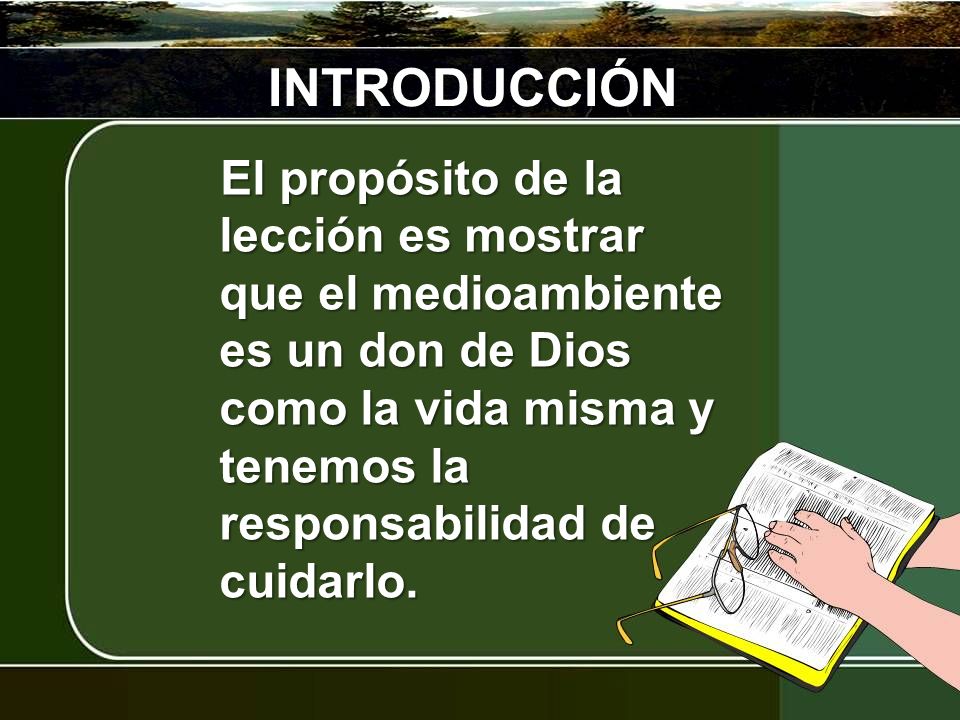 INTRODUCCIÓN

El propósito de la lección es mostrar que el medioambiente es un don de Dios como la vida misma y tenemos la responsabilidad de cuidarlo.